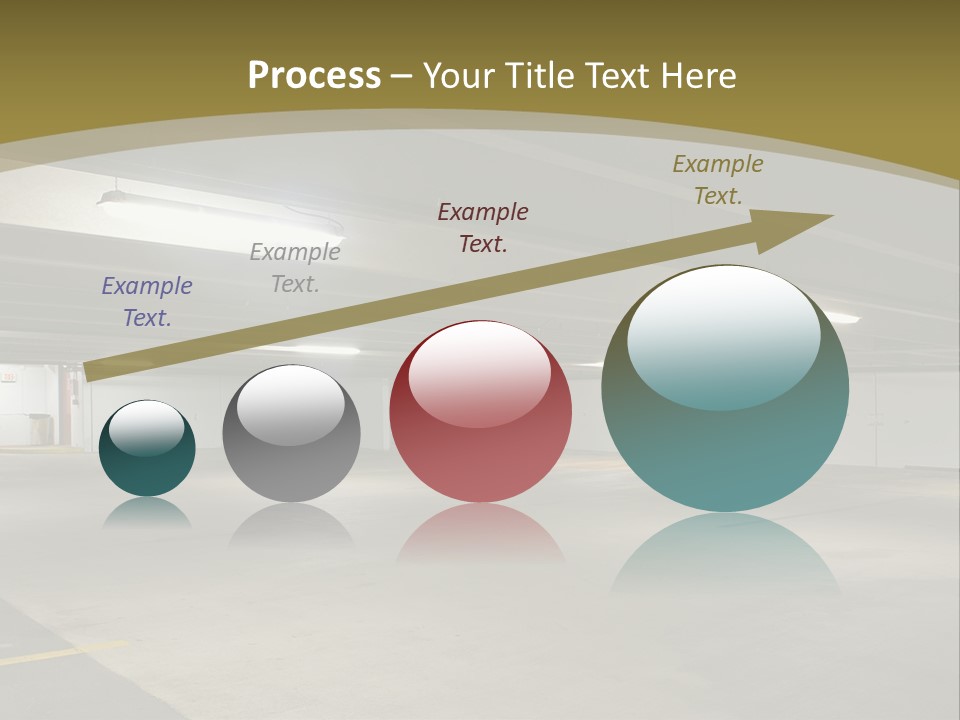 Process – Your Title Text Here

Example Text.

Example Text.

Example Text.

Example Text.